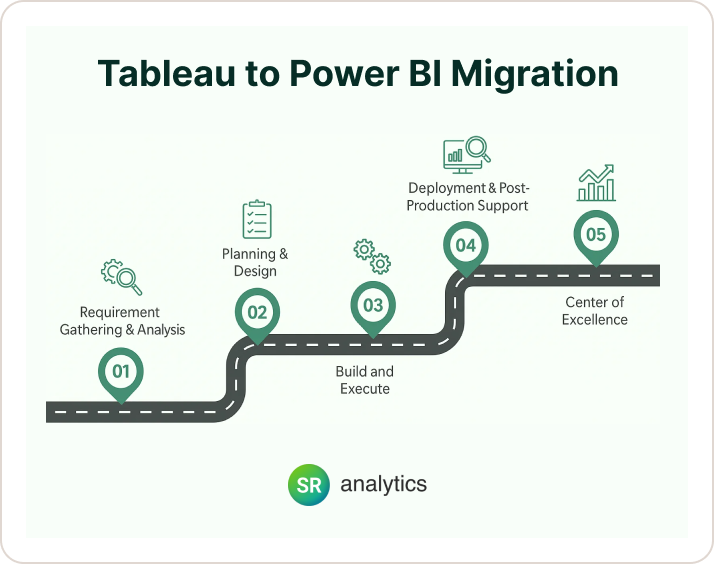 Tableau to Power BI Migration

Requirement Gathering & Analysis

01

Planning & Design

02

03

Build and Execute

Deployment & Post-Production Support

04

05

Center of Excellence

SR analytics